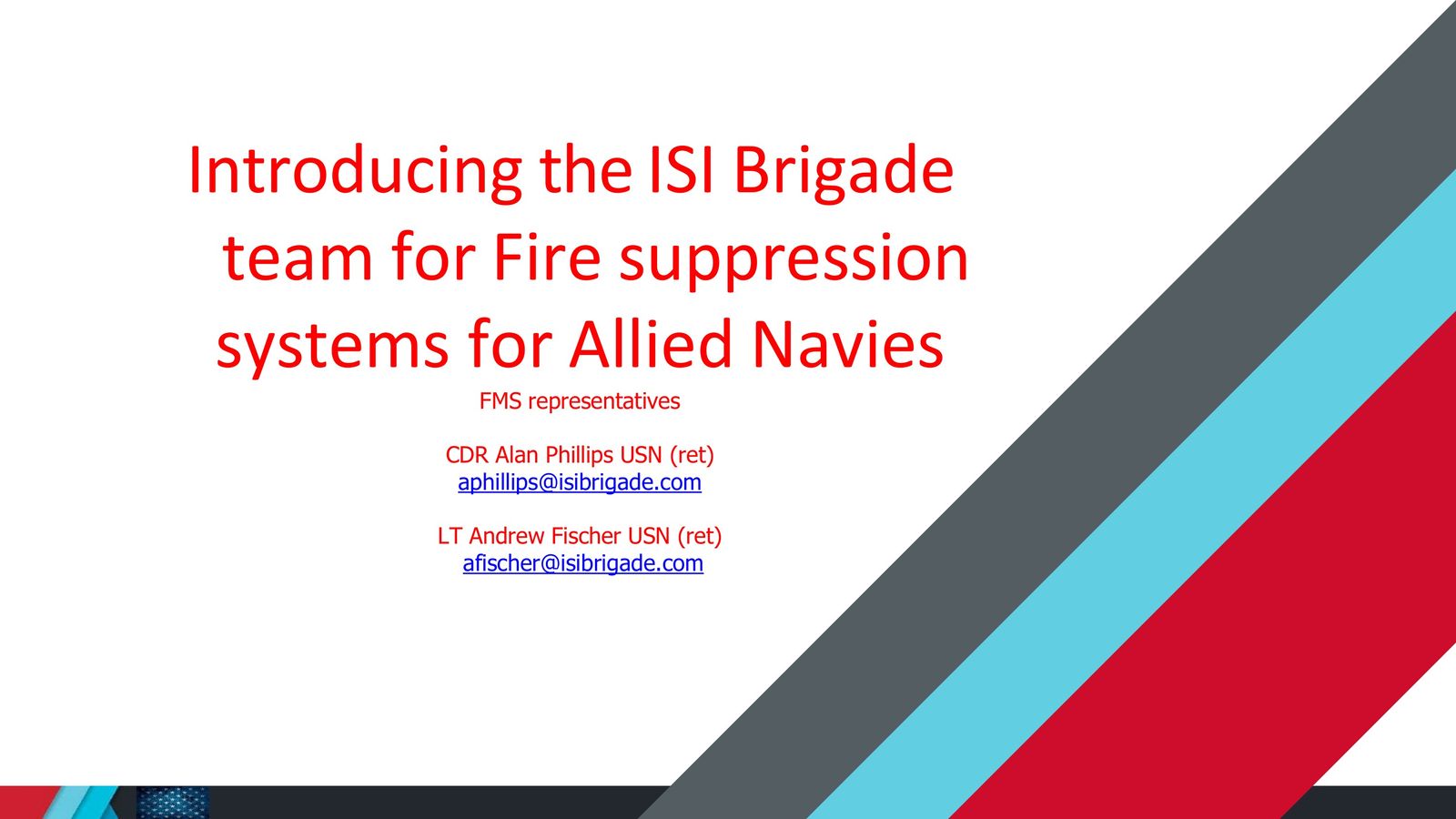 Introducing the ISI Brigade team for Fire suppression systems for Allied Navies

FMS representatives

CDR Alan Phillips USN (ret)
aphillips@isibrigade.com

LT Andrew Fischer USN (ret)
afischer@isibrigade.com